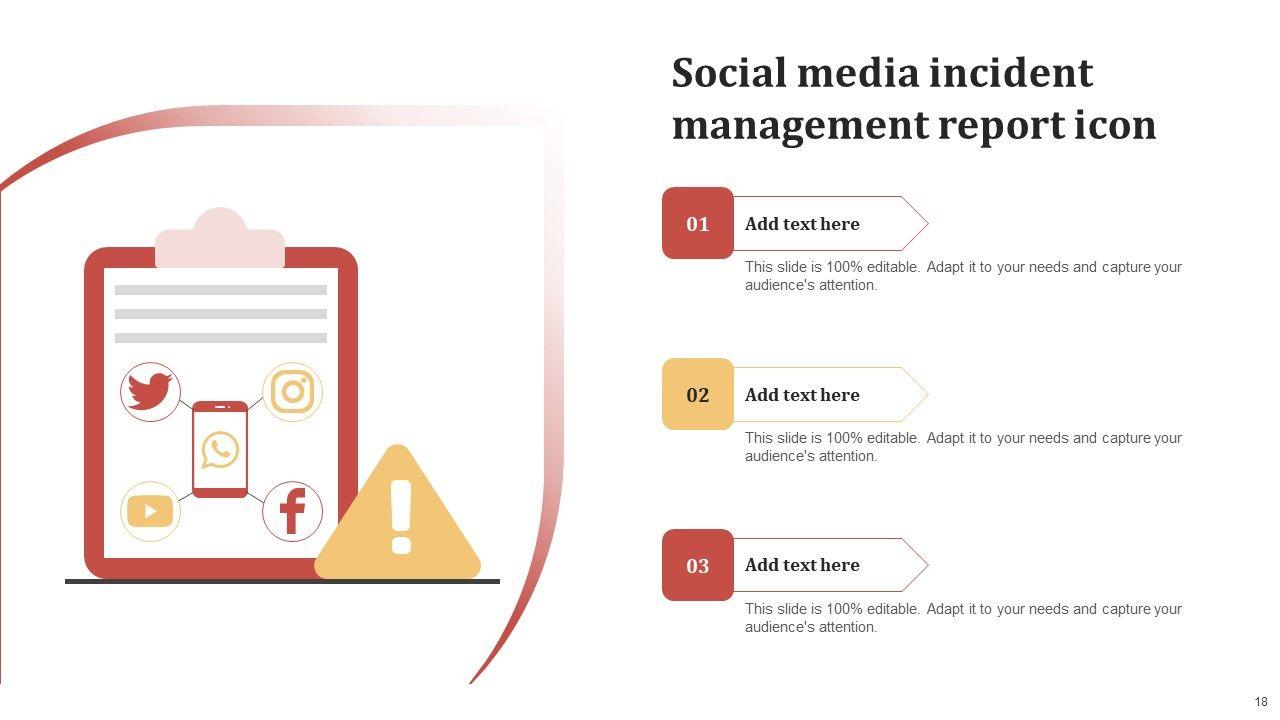 Social media incident management report icon

01

Add text here

This slide is 100% editable. Adapt it to your needs and capture your audience's attention.

02

Add text here

This slide is 100% editable. Adapt it to your needs and capture your audience's attention.

03

Add text here

This slide is 100% editable. Adapt it to your needs and capture your audience's attention.

18